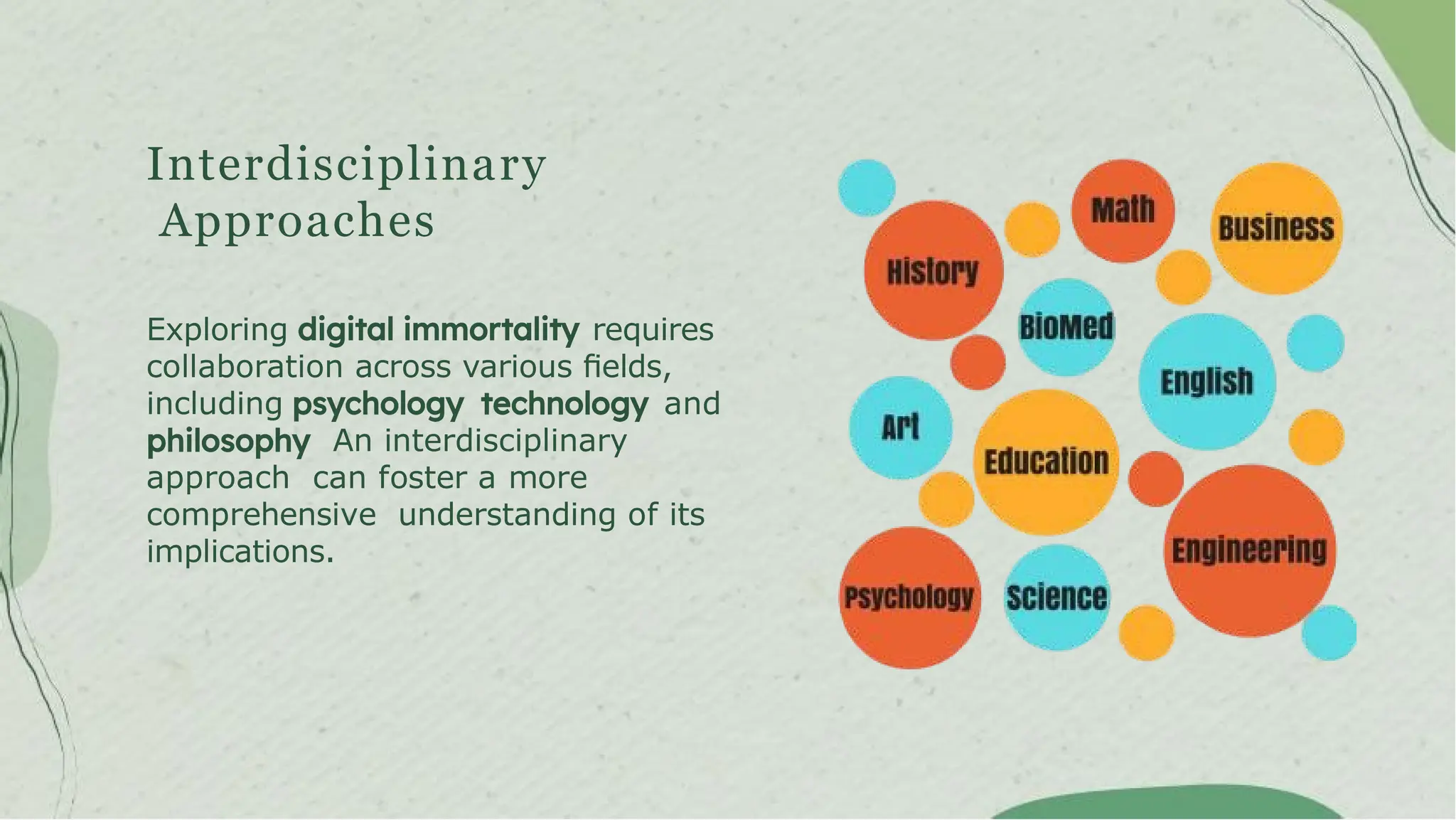 Interdisciplinary Approaches

Exploring digital immortality requires collaboration across various fields, including psychology technology and philosophy An interdisciplinary approach can foster a more comprehensive understanding of its implications.

Math
Business
History
BioMed
English
Art
Education
Engineering
Psychology
Science